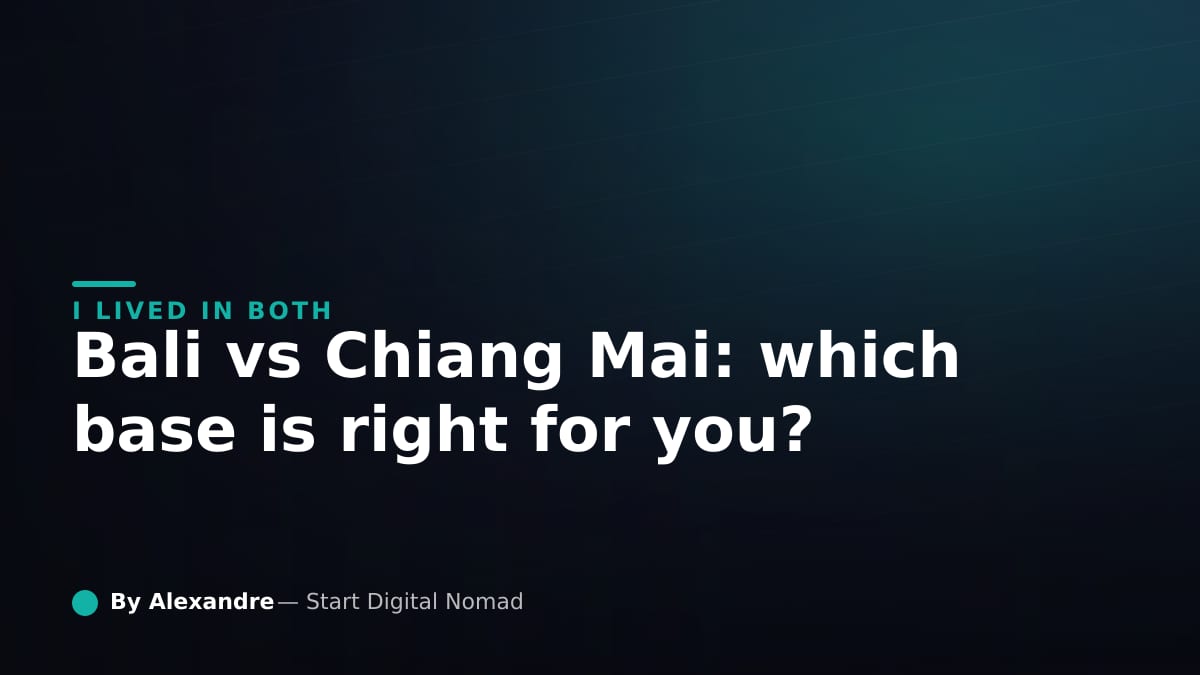 I LIVED IN BOTH

Bali vs Chiang Mai: which base is right for you?

By Alexandre — Start Digital Nomad